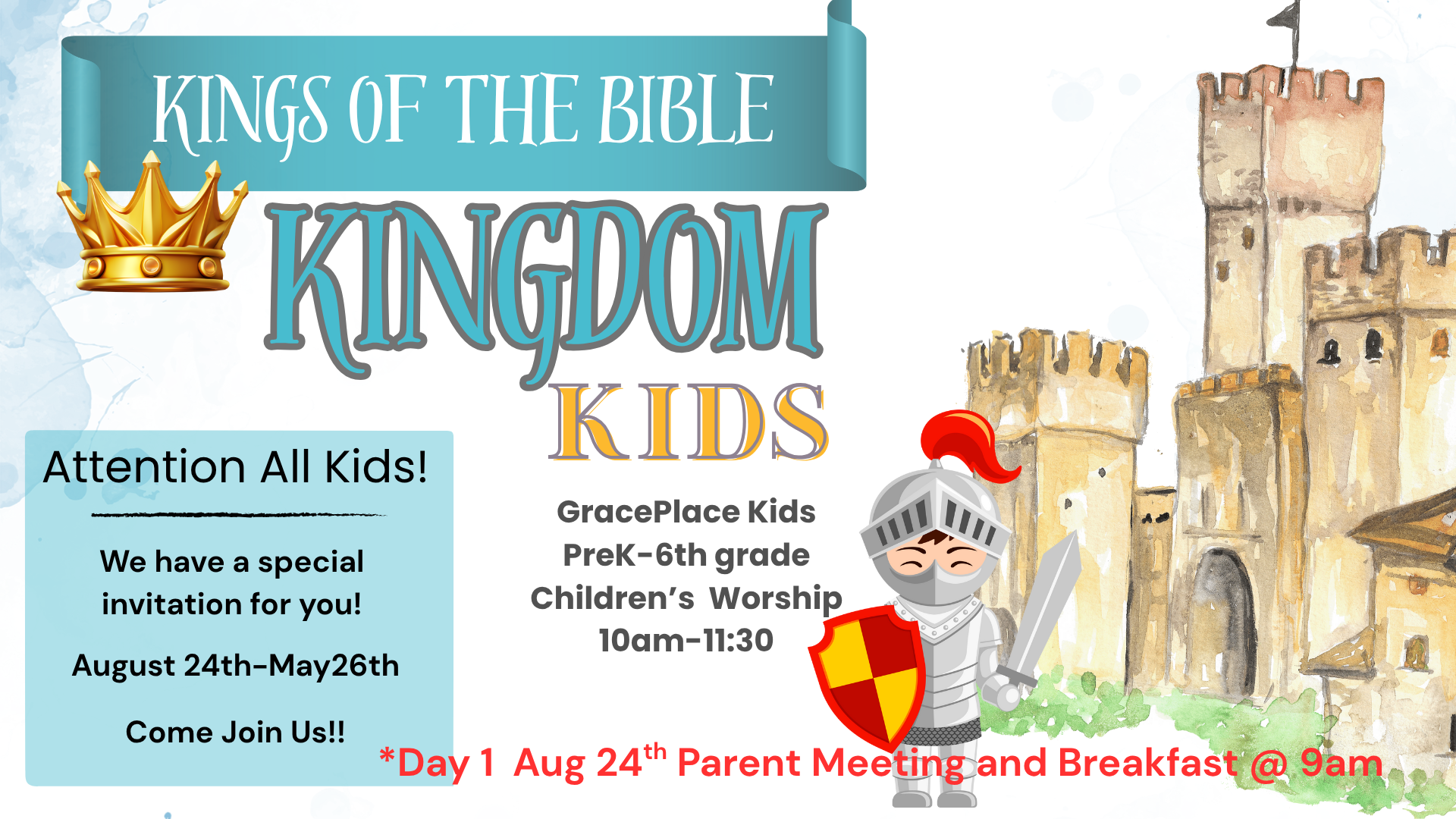 KINGS OF THE BIBLE

KINGDOM

KIDS

Attention All Kids!

We have a special invitation for you!

August 24th-May26th

Come Join Us!!

GracePlace Kids
PreK-6th grade
Children's Worship
10am-11:30

*Day 1 Aug 24$^{th}$ Parent Meeting and Breakfast @ 9am